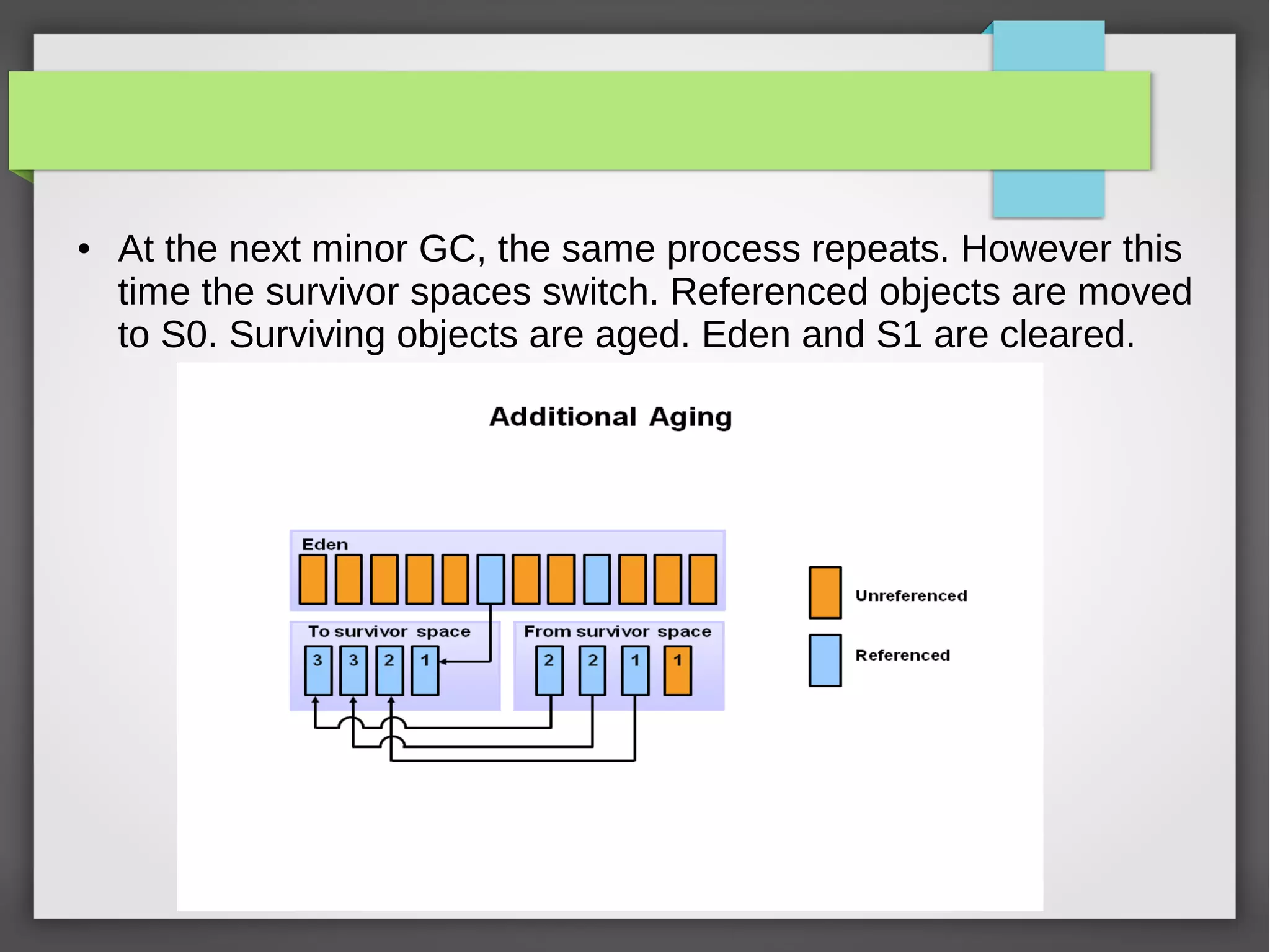 • At the next minor GC, the same process repeats. However this time the survivor spaces switch. Referenced objects are moved to S0. Surviving objects are aged. Eden and S1 are cleared.

Additional Aging

Eden

To survivor space
3 3 2 1

From survivor space
2 2 1 1

Unreferenced

Referenced